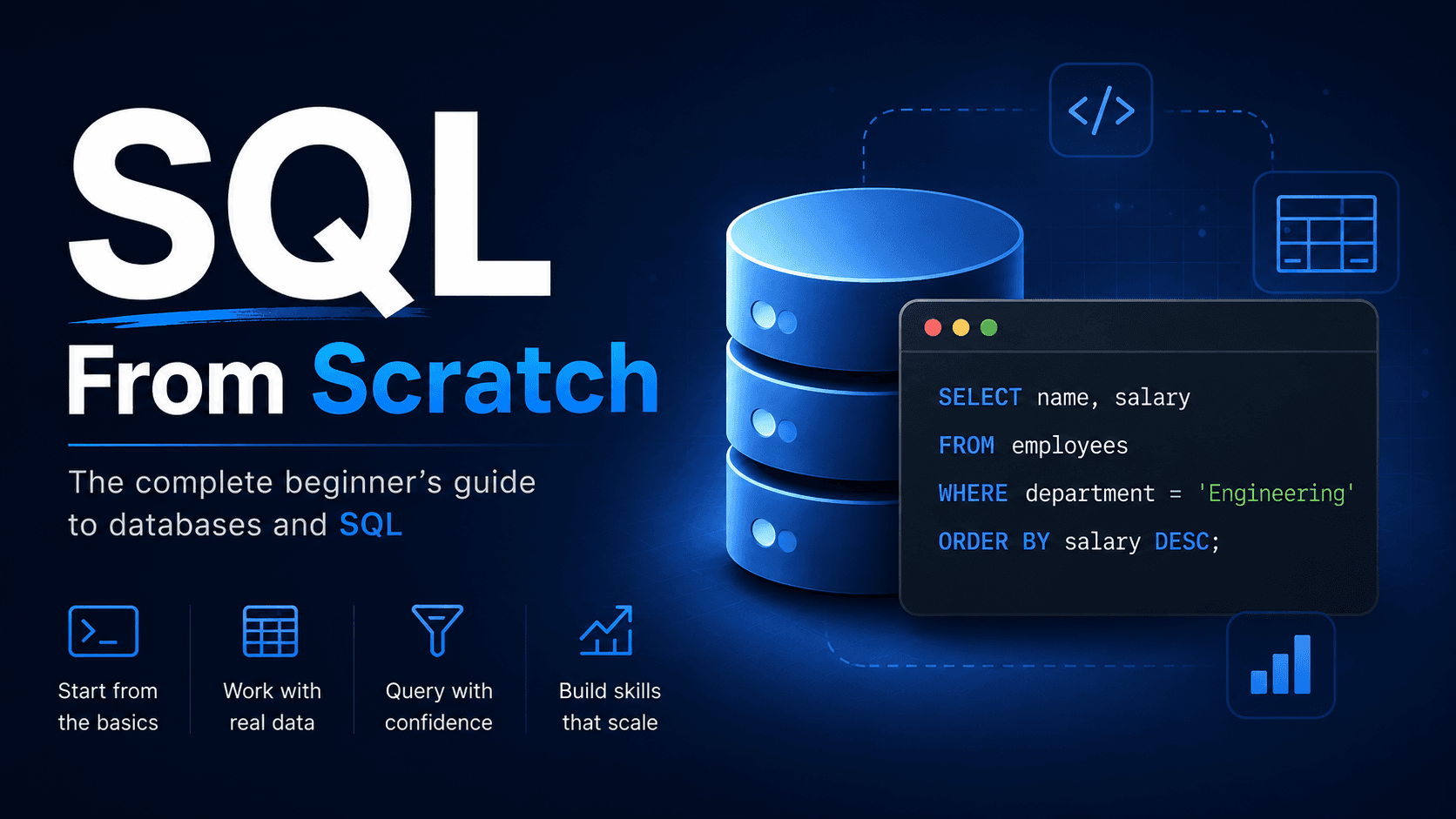 SQL
From Scratch

The complete beginner's guide to databases and SQL

Start from the basics

Work with real data

Query with confidence

Build skills that scale

</>

SELECT name, salary
FROM employees
WHERE department = 'Engineering'
ORDER BY salary DESC;